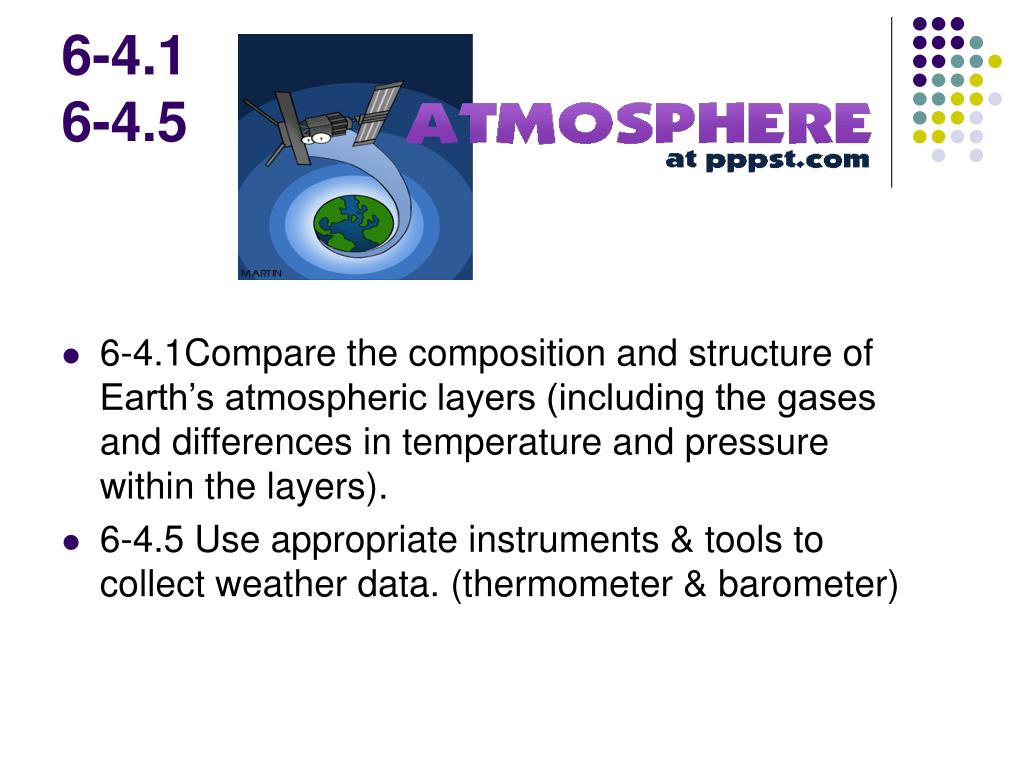 6-4.1
6-4.5

MARTIN

ATMOSPHERE
at pppst.com

- 6-4.1Compare the composition and structure of Earth’s atmospheric layers (including the gases and differences in temperature and pressure within the layers).
- 6-4.5 Use appropriate instruments & tools to collect weather data. (thermometer & barometer)